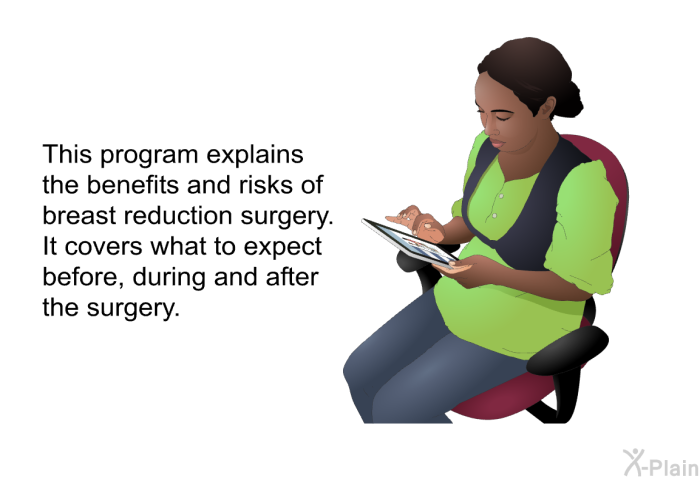 This program explains the benefits and risks of breast reduction surgery. It covers what to expect before, during and after the surgery.

X-Plain